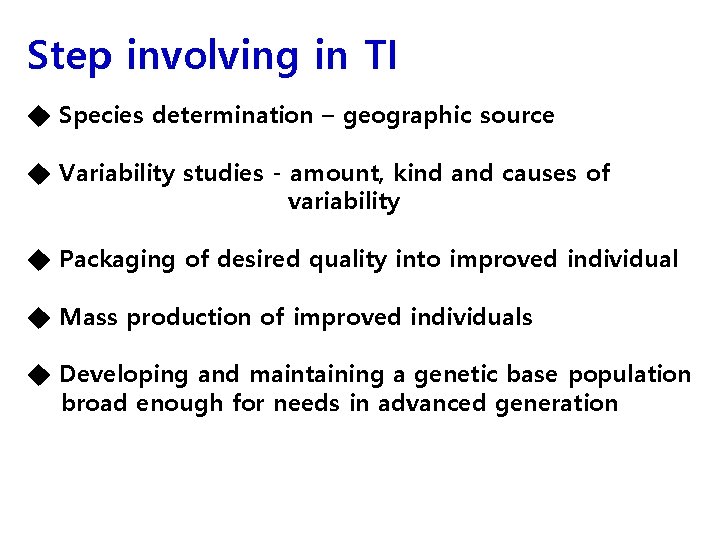 Step involving in TI

◆ Species determination – geographic source

◆ Variability studies - amount, kind and causes of variability

◆ Packaging of desired quality into improved individual

◆ Mass production of improved individuals

◆ Developing and maintaining a genetic base population broad enough for needs in advanced generation